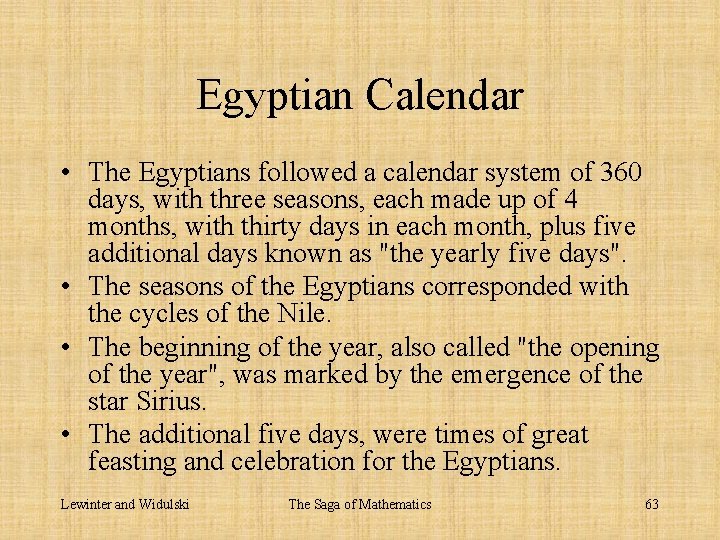 Egyptian Calendar

• The Egyptians followed a calendar system of 360 days, with three seasons, each made up of 4 months, with thirty days in each month, plus five additional days known as "the yearly five days".
• The seasons of the Egyptians corresponded with the cycles of the Nile.
• The beginning of the year, also called "the opening of the year", was marked by the emergence of the star Sirius.
• The additional five days, were times of great feasting and celebration for the Egyptians.

Lewinter and Widulski The Saga of Mathematics 63